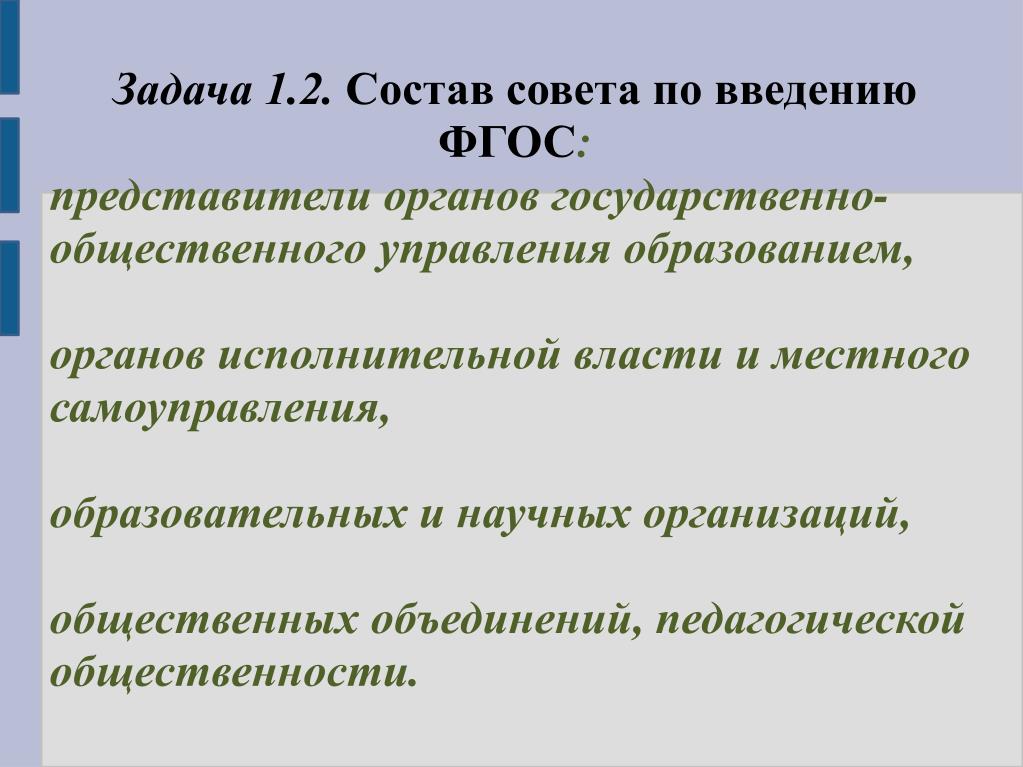 Задача 1.2. Состав совета по введению ФГОС:

представители органов государственно-общественного управления образованием,

органов исполнительной власти и местного самоуправления,

образовательных и научных организаций,

общественных объединений, педагогической общественности.